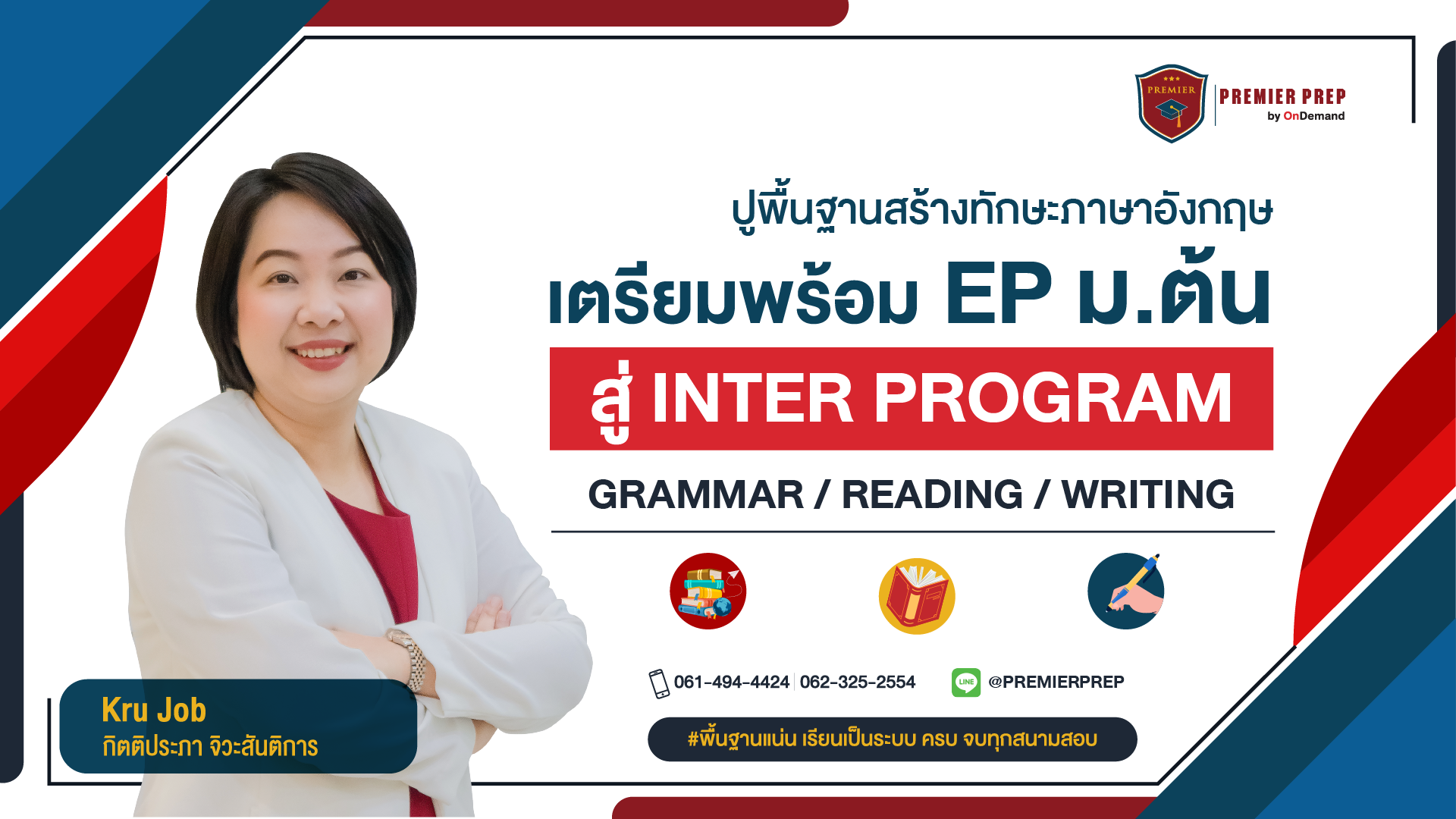 PREMIER
PREMIER PREP
by OnDemand

ปูพื้นฐานสร้างทักษะภาษาอังกฤษ
เตรียมพร้อม EP ม.ต้น
สู่ INTER PROGRAM
GRAMMAR / READING / WRITING

061-494-4424 | 062-325-2554
LINE @PREMIERPREP

#พื้นฐานแน่น เรียนเป็นระบบ ครบ จบทุกสนามสอบ

Kru Job
กิตติประภา จิวะสันติการ